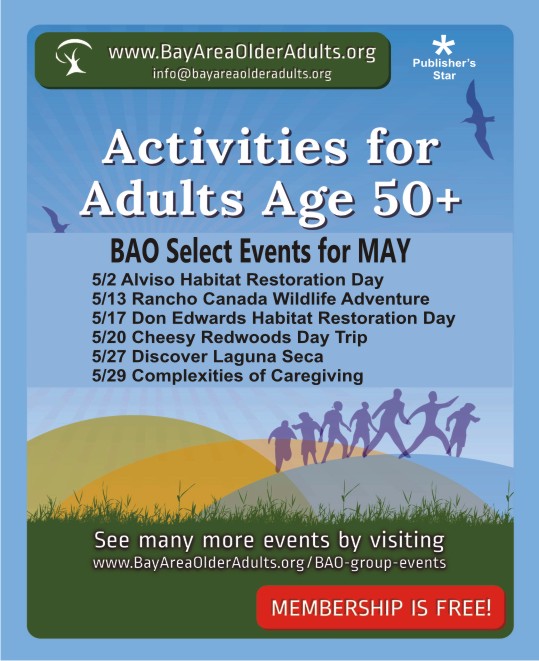 www.BayAreaOlderAdults.org
info@bayareaolderadults.org

*
Publisher's Star

Activities for Adults Age 50+

BAO Select Events for MAY
5/2 Alviso Habitat Restoration Day
5/13 Rancho Canada Wildlife Adventure
5/17 Don Edwards Habitat Restoration Day
5/20 Cheesy Redwoods Day Trip
5/27 Discover Laguna Seca
5/29 Complexities of Caregiving

See many more events by visiting
www.BayAreaOlderAdults.org/BAO-group-events

MEMBERSHIP IS FREE!